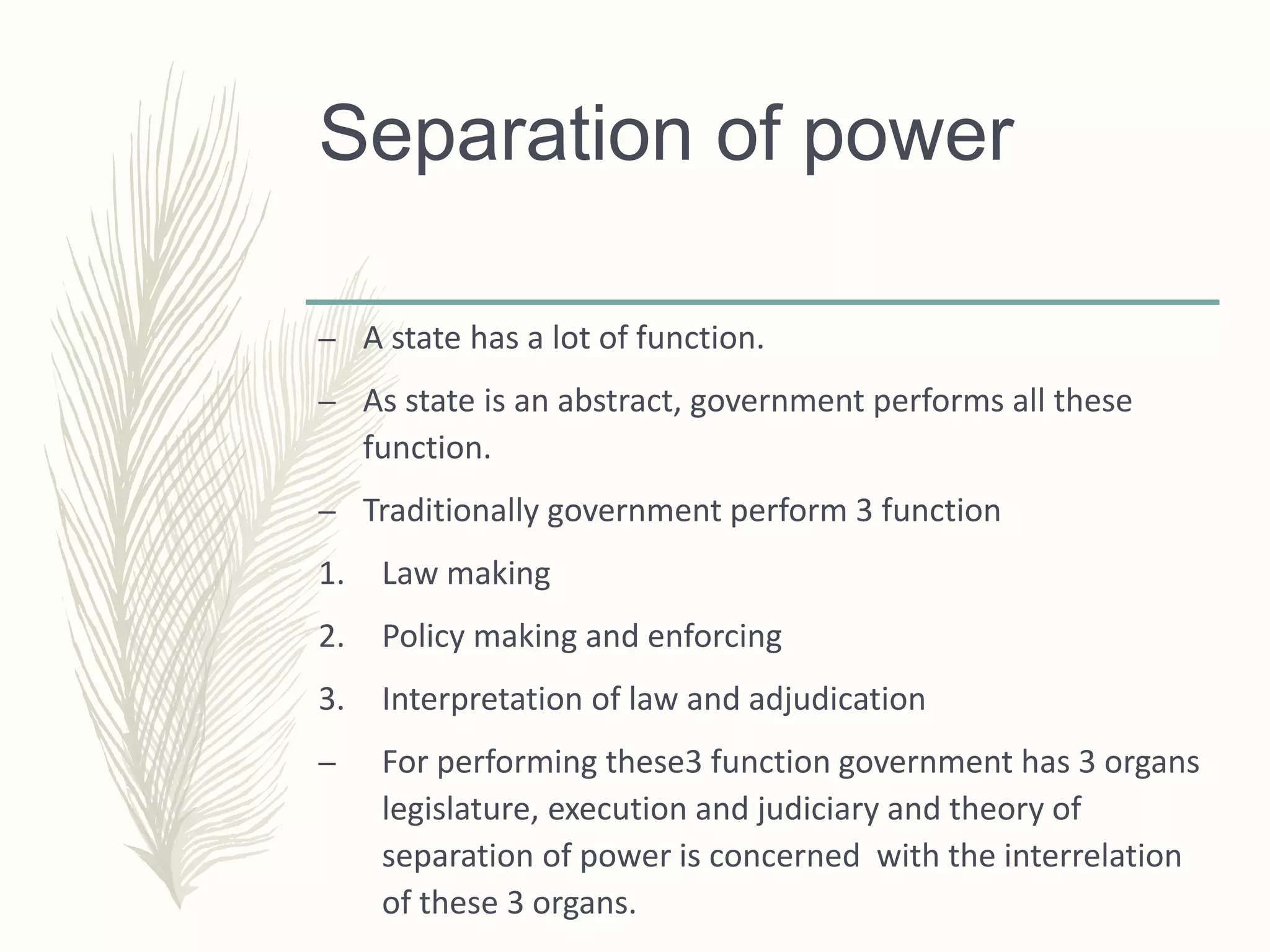 Separation of power

– A state has a lot of function.

– As state is an abstract, government performs all these function.

– Traditionally government perform 3 function

1. Law making

2. Policy making and enforcing

3. Interpretation of law and adjudication

– For performing these3 function government has 3 organs legislature, execution and judiciary and theory of separation of power is concerned with the interrelation of these 3 organs.